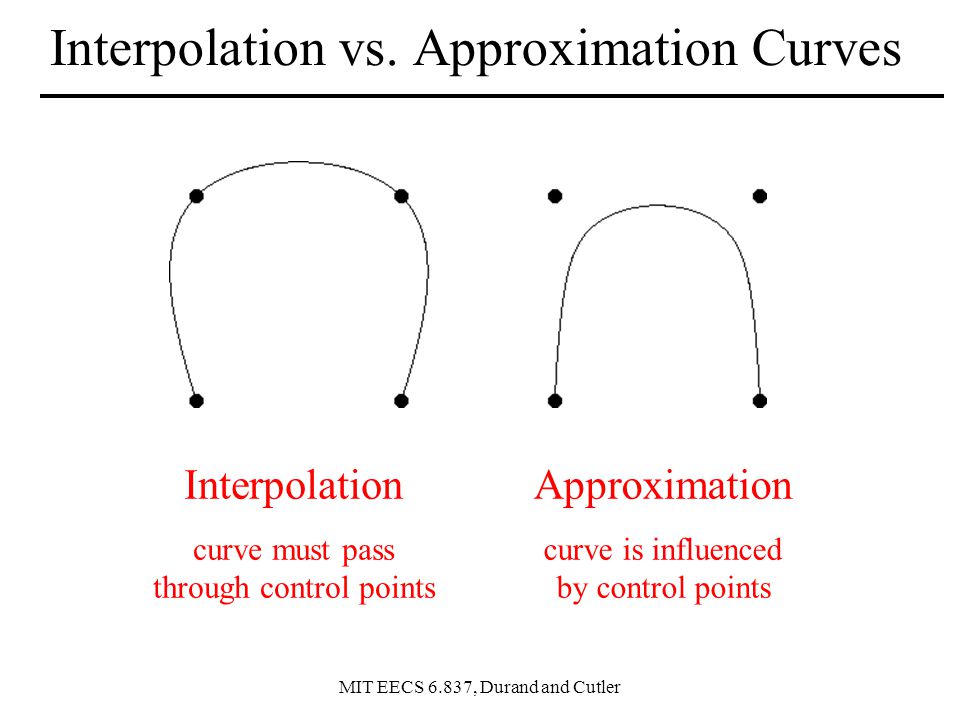 Interpolation vs. Approximation Curves

Interpolation

curve must pass through control points

Approximation

curve is influenced by control points

MIT EECS 6.837, Durand and Cutler